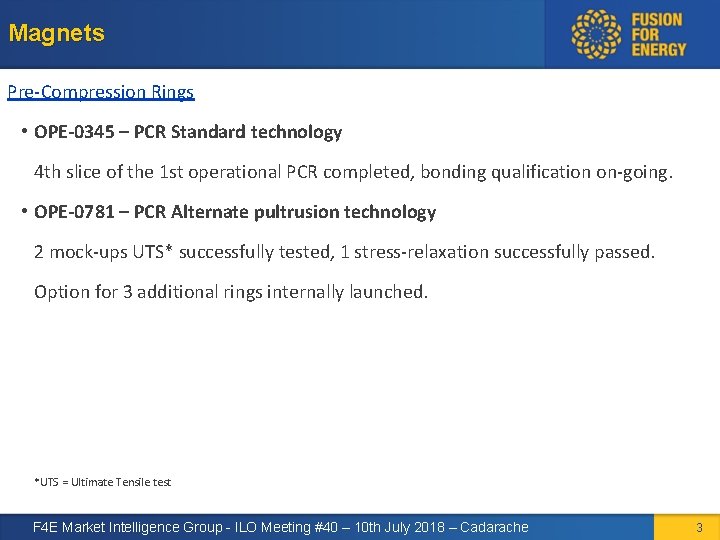 Magnets

FUSION FOR ENERGY

Pre-Compression Rings

• OPE-0345 – PCR Standard technology

4th slice of the 1st operational PCR completed, bonding qualification on-going.

• OPE-0781 – PCR Alternate pultrusion technology

2 mock-ups UTS* successfully tested, 1 stress-relaxation successfully passed.

Option for 3 additional rings internally launched.

*UTS = Ultimate Tensile test

F4E Market Intelligence Group - ILO Meeting #40 – 10th July 2018 – Cadarache

3